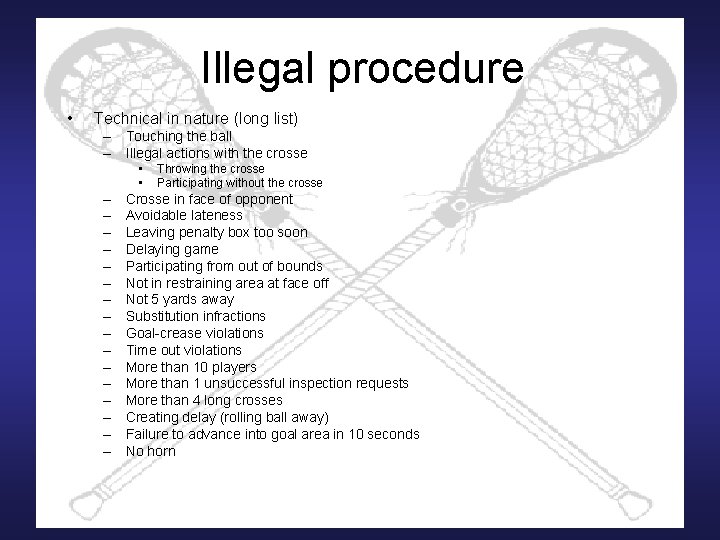 Illegal procedure

• Technical in nature (long list)
  – Touching the ball
  – Illegal actions with the crosse
    ▪ Throwing the crosse
    ▪ Participating without the crosse
  – Crosse in face of opponent
  – Avoidable lateness
  – Leaving penalty box too soon
  – Delaying game
  – Participating from out of bounds
  – Not in restraining area at face off
  – Not 5 yards away
  – Substitution infractions
  – Goal-crease violations
  – Time out violations
  – More than 10 players
  – More than 1 unsuccessful inspection requests
  – More than 4 long crosses
  – Creating delay (rolling ball away)
  – Failure to advance into goal area in 10 seconds
  – No horn